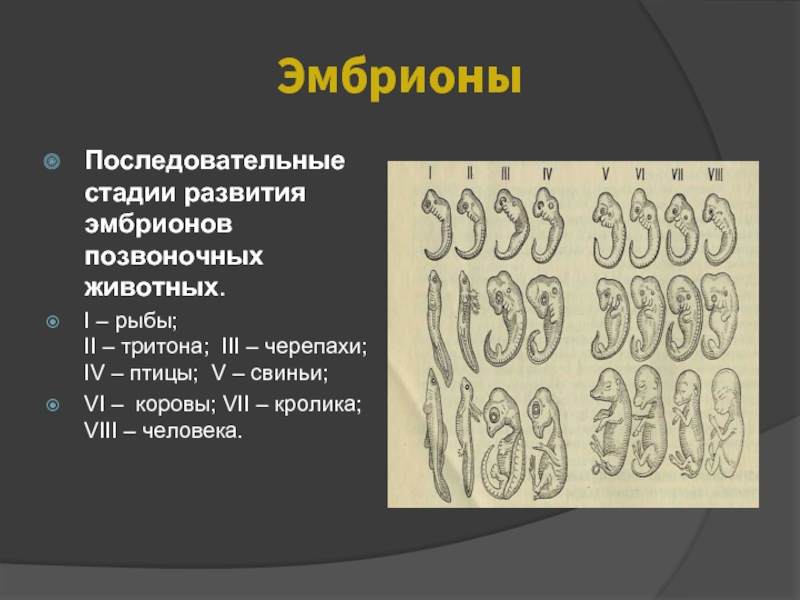 Эмбрионы

Последовательные стадии развития эмбрионов позвоночных животных.

I – рыбы;
II – тритона; III – черепахи; IV – птицы; V – свиньи;

VI – коровы; VII – кролика; VIII – человека.

I II III IV V VI VII VIII